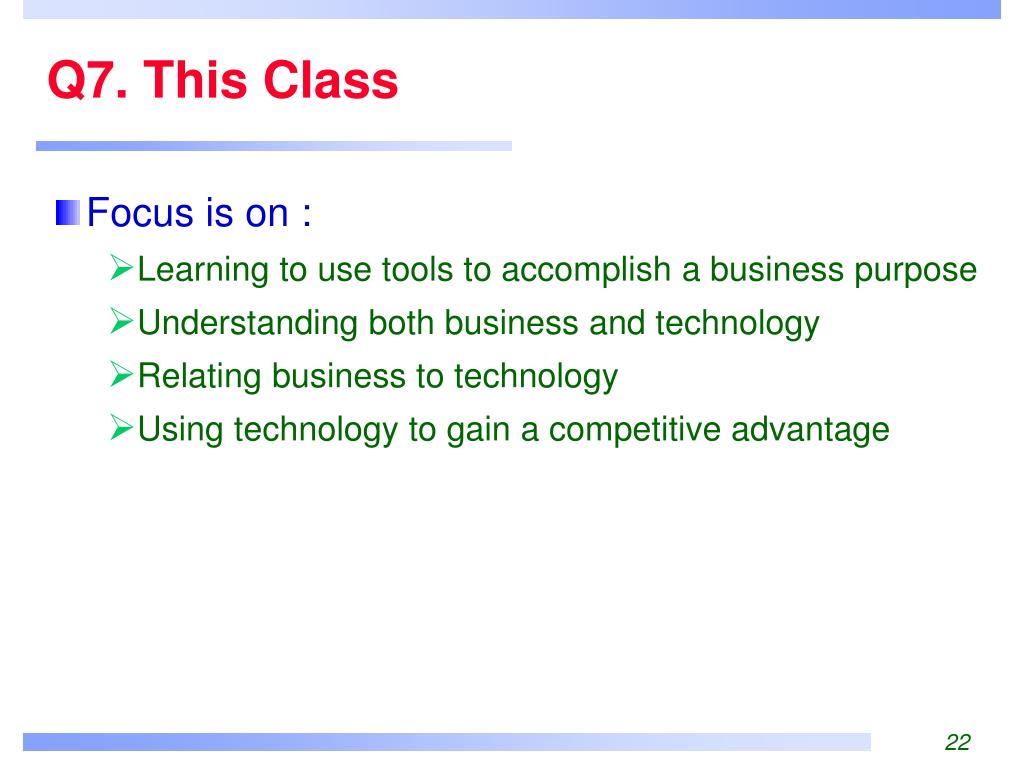 Q7. This Class

Focus is on :

Learning to use tools to accomplish a business purpose

Understanding both business and technology

Relating business to technology

Using technology to gain a competitive advantage

22